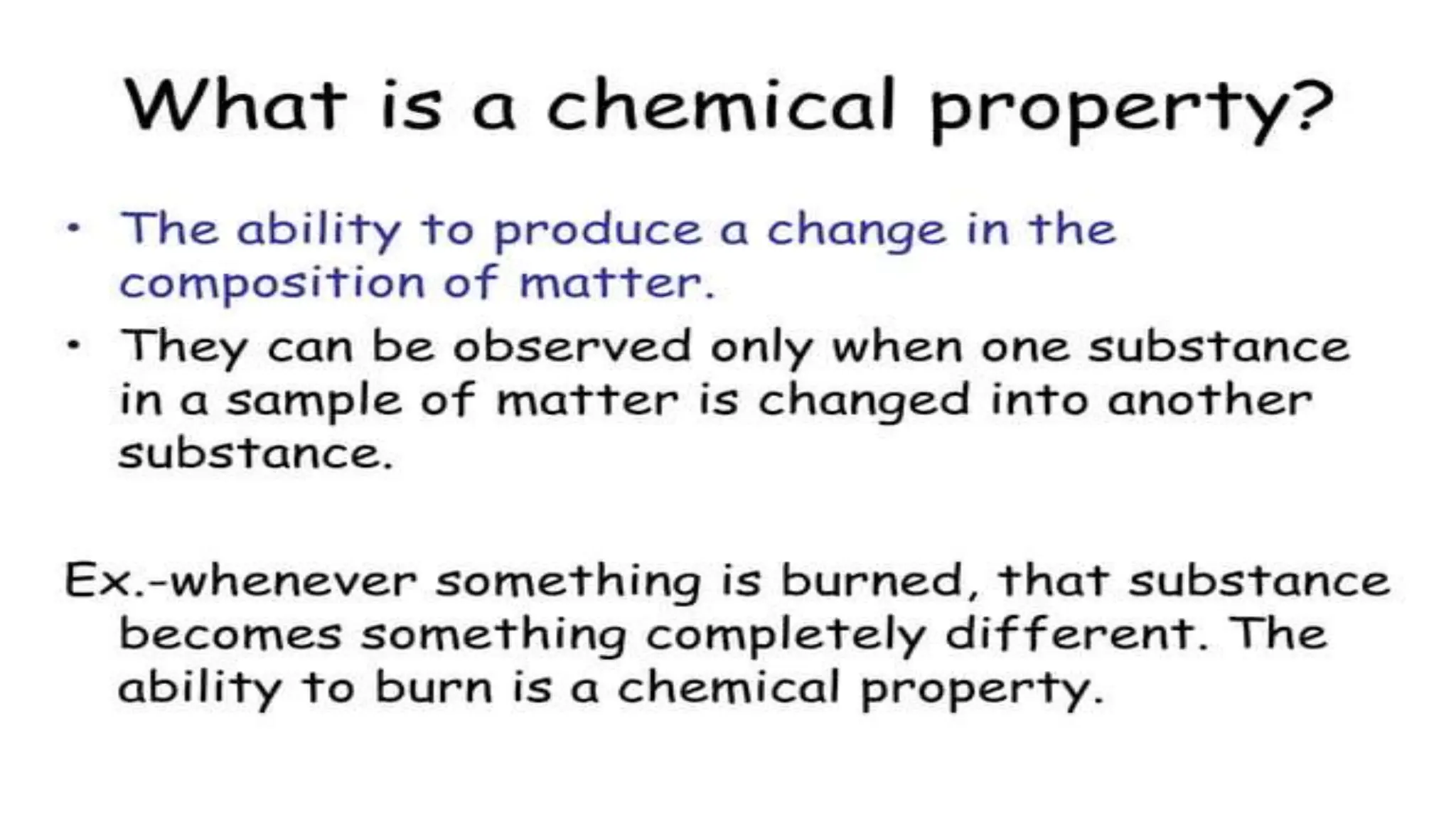 What is a chemical property?

• The ability to produce a change in the composition of matter.
• They can be observed only when one substance in a sample of matter is changed into another substance.

Ex.-whenever something is burned, that substance becomes something completely different. The ability to burn is a chemical property.